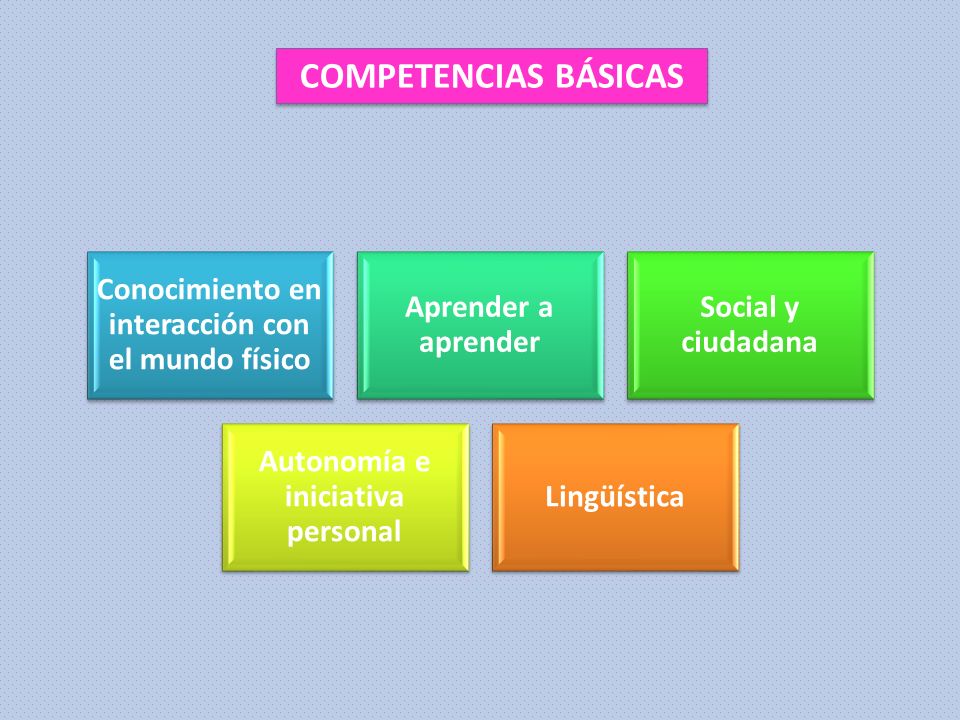 COMPETENCIAS BÁSICAS

Conocimiento en interacción con el mundo físico

Aprender a aprender

Social y ciudadana

Autonomía e iniciativa personal

Lingüística